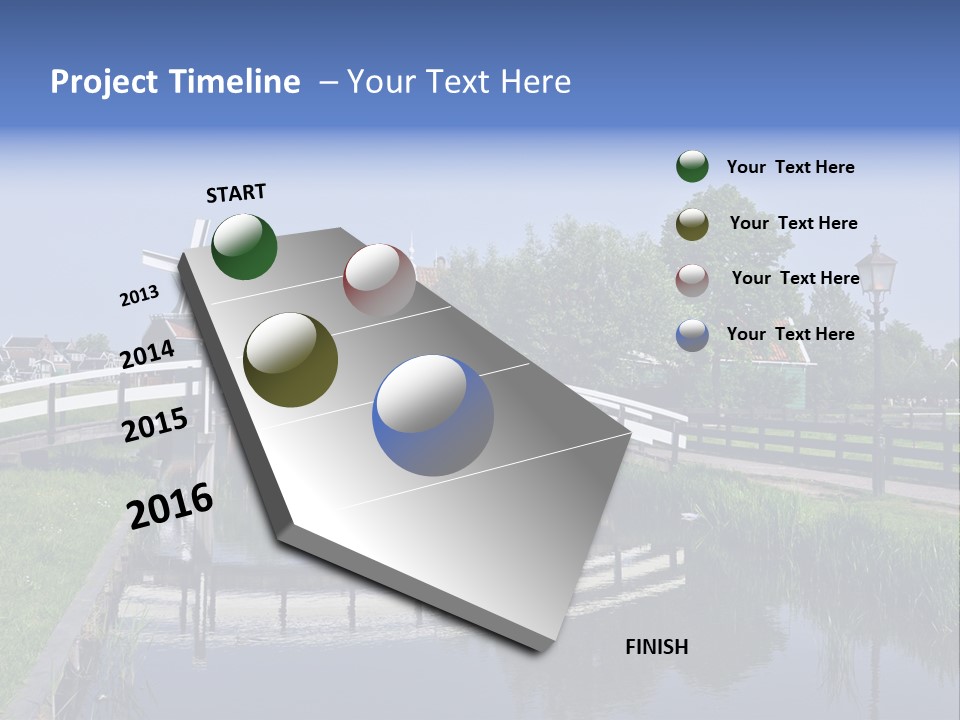 Project Timeline – Your Text Here

START

2013

2014

2015

2016

FINISH

Your Text Here

Your Text Here

Your Text Here

Your Text Here